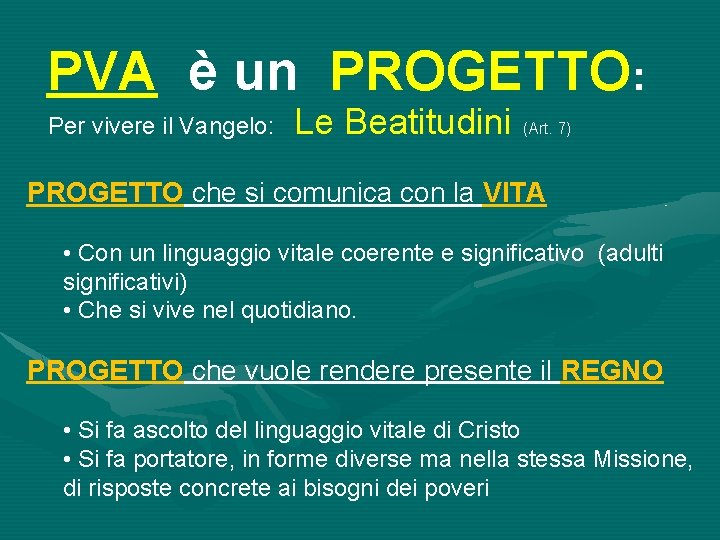 PVA è un PROGETTO:

Per vivere il Vangelo: Le Beatitudini (Art. 7)

PROGETTO che si comunica con la VITA

• Con un linguaggio vitale coerente e significativo (adulti significativi)
• Che si vive nel quotidiano.

PROGETTO che vuole rendere presente il REGNO

• Si fa ascolto del linguaggio vitale di Cristo
• Si fa portatore, in forme diverse ma nella stessa Missione, di risposte concrete ai bisogni dei poveri